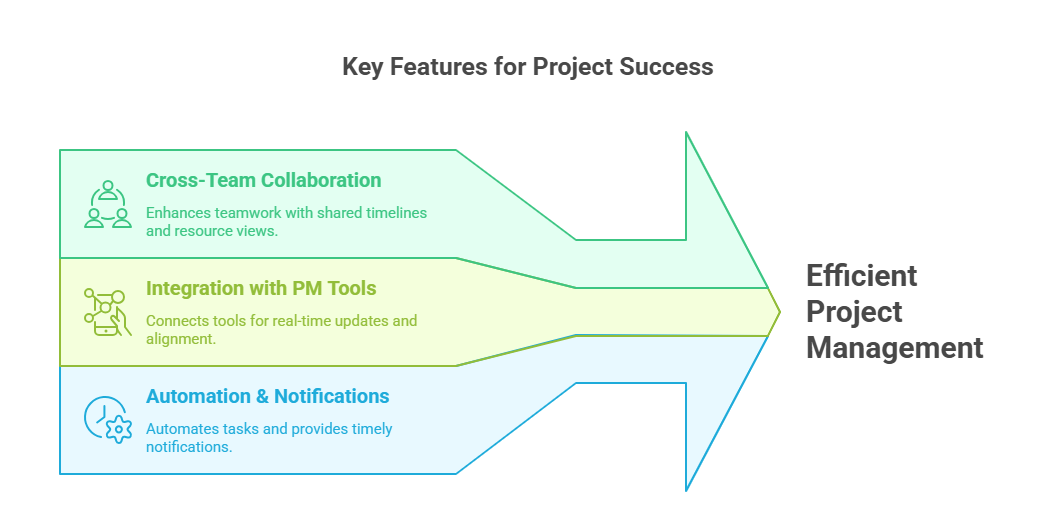 Key Features for Project Success

Cross-Team Collaboration

Enhances teamwork with shared timelines and resource views.

Integration with PM Tools

Connects tools for real-time updates and alignment.

Automation & Notifications

Automates tasks and provides timely notifications.

Efficient Project Management